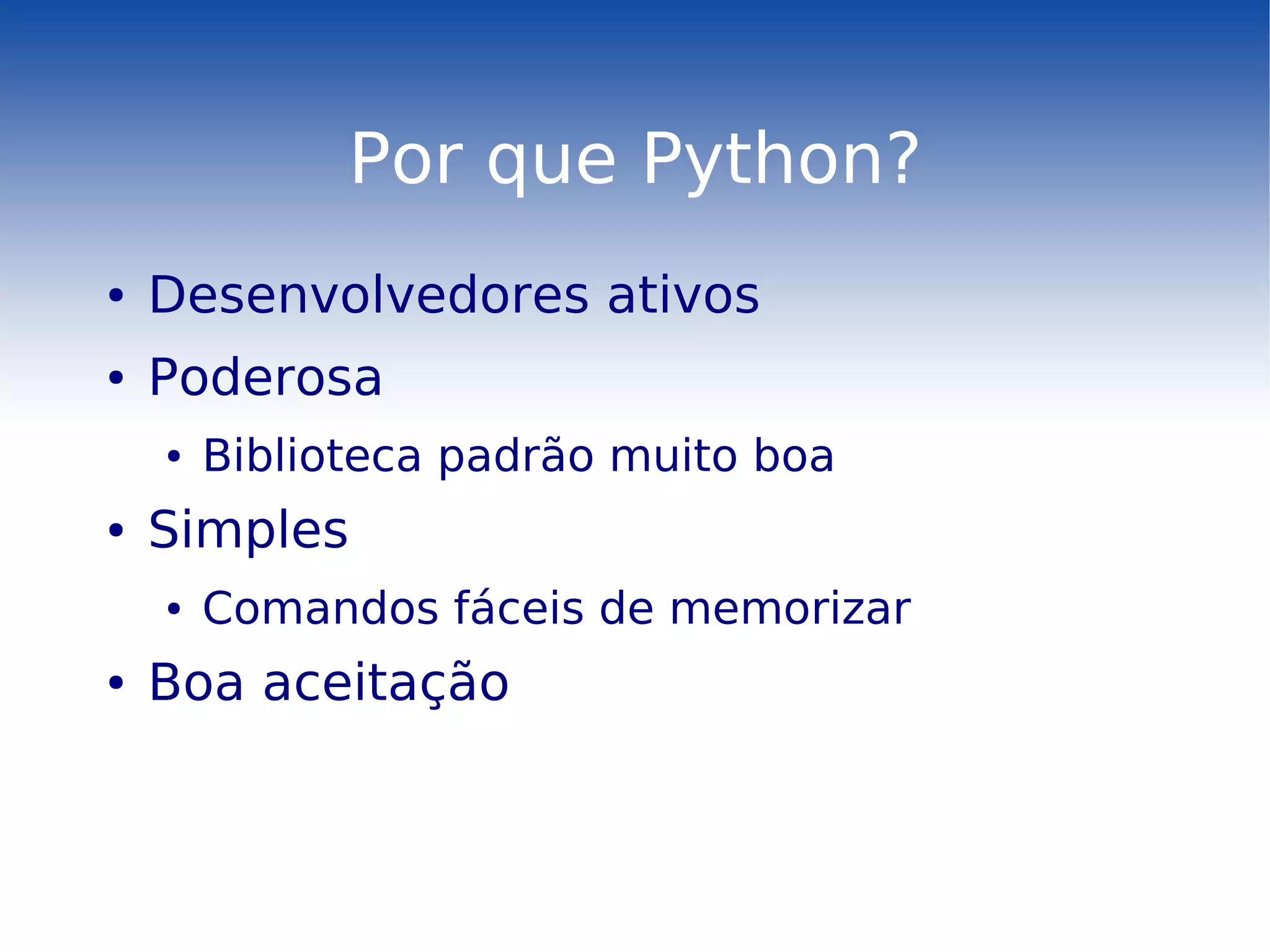 Por que Python?

• Desenvolvedores ativos
• Poderosa
  • Biblioteca padrão muito boa
• Simples
  • Comandos fáceis de memorizar
• Boa aceitação